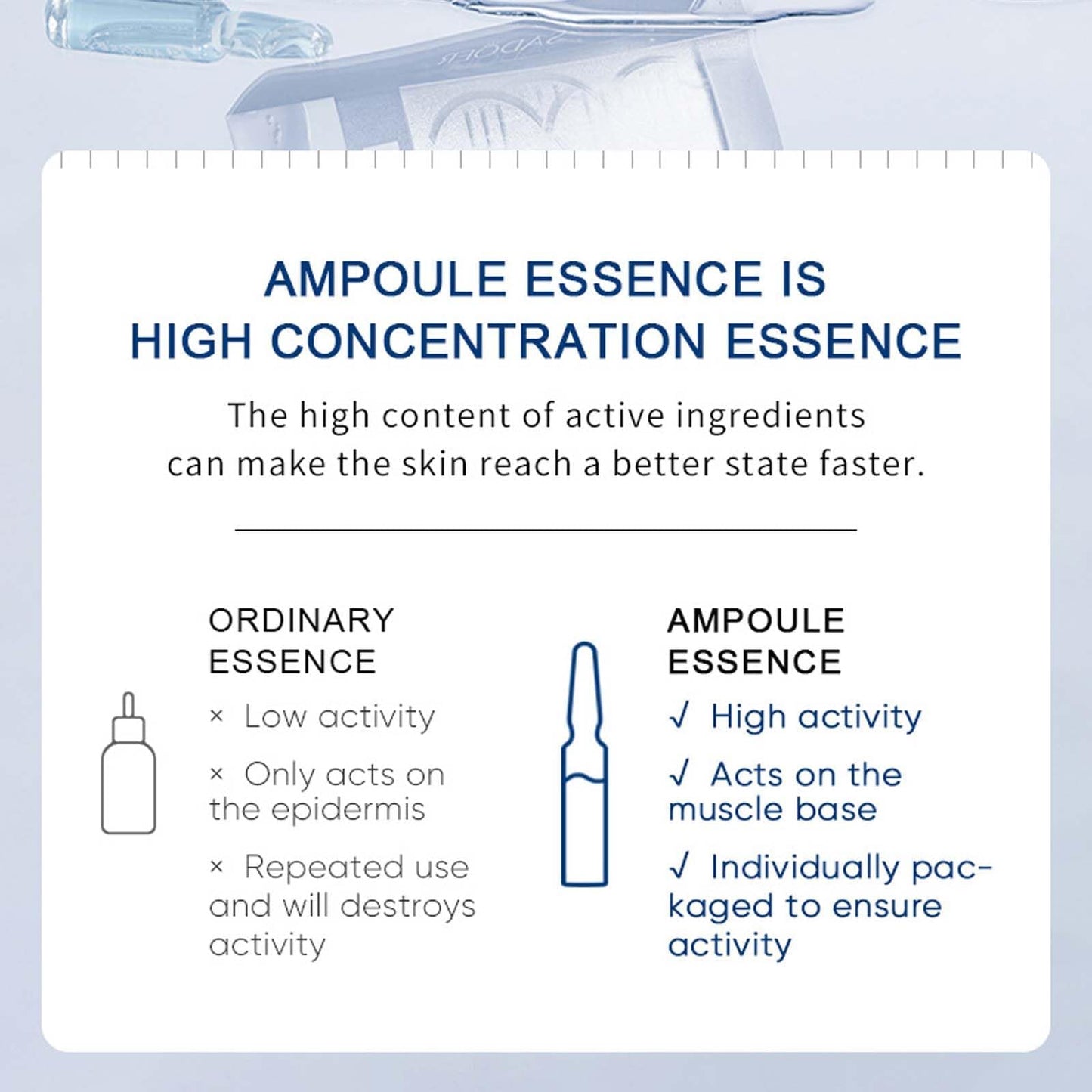 AMPOULE ESSENCE IS
HIGH CONCENTRATION ESSENCE

The high content of active ingredients can make the skin reach a better state faster.

ORDINARY ESSENCE

× Low activity

× Only acts on the epidermis

× Repeated use and will destroys activity

AMPOULE ESSENCE

√ High activity

√ Acts on the muscle base

√ Individually packaged to ensure activity